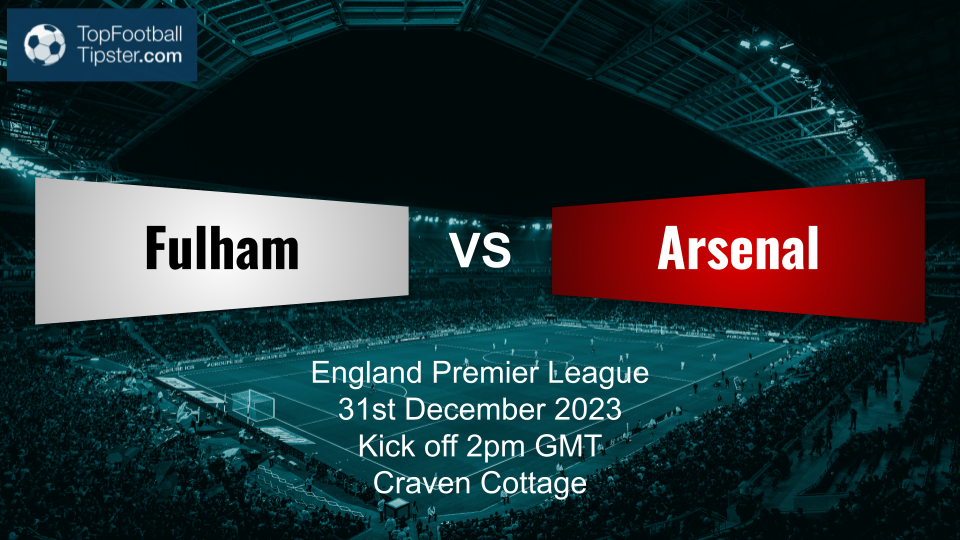 TopFootball
Tipster.com

Fulham

VS

Arsenal

England Premier League
31st December 2023
Kick off 2pm GMT
Craven Cottage